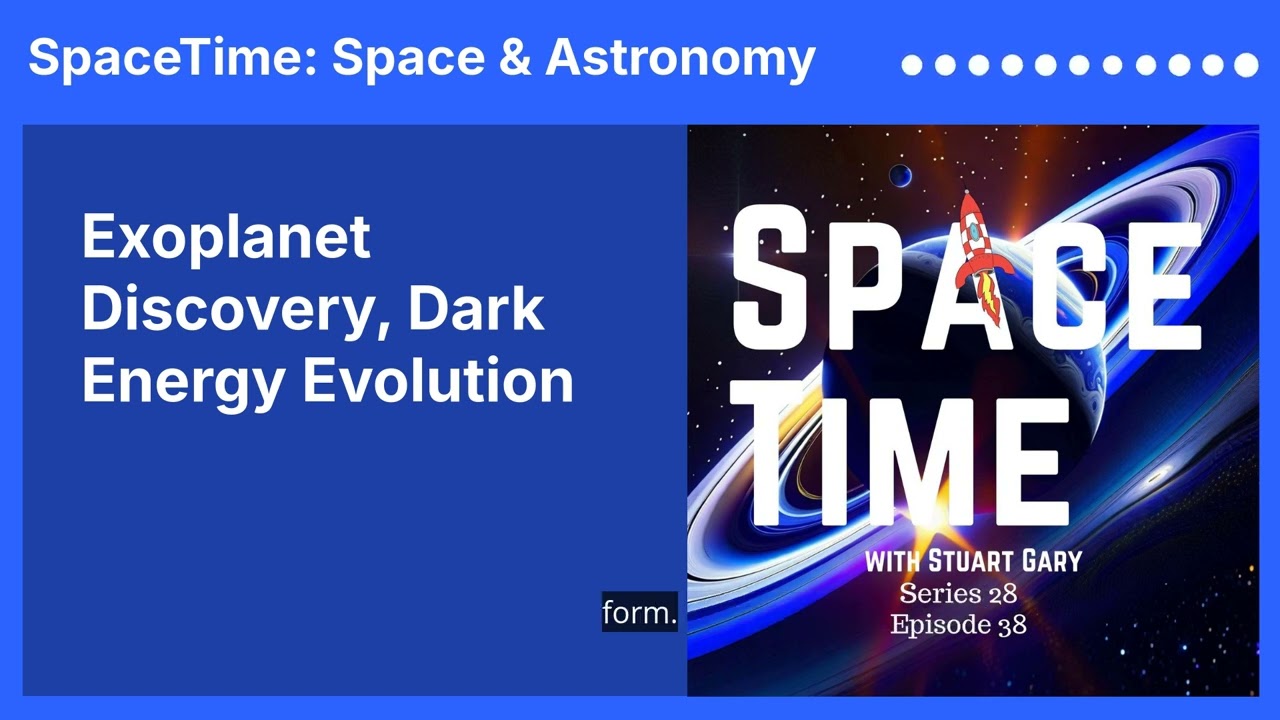 SpaceTime: Space & Astronomy

Exoplanet Discovery, Dark Energy Evolution

form.

SPACE TIME

WITH STUART GARY
Series 28
Episode 38